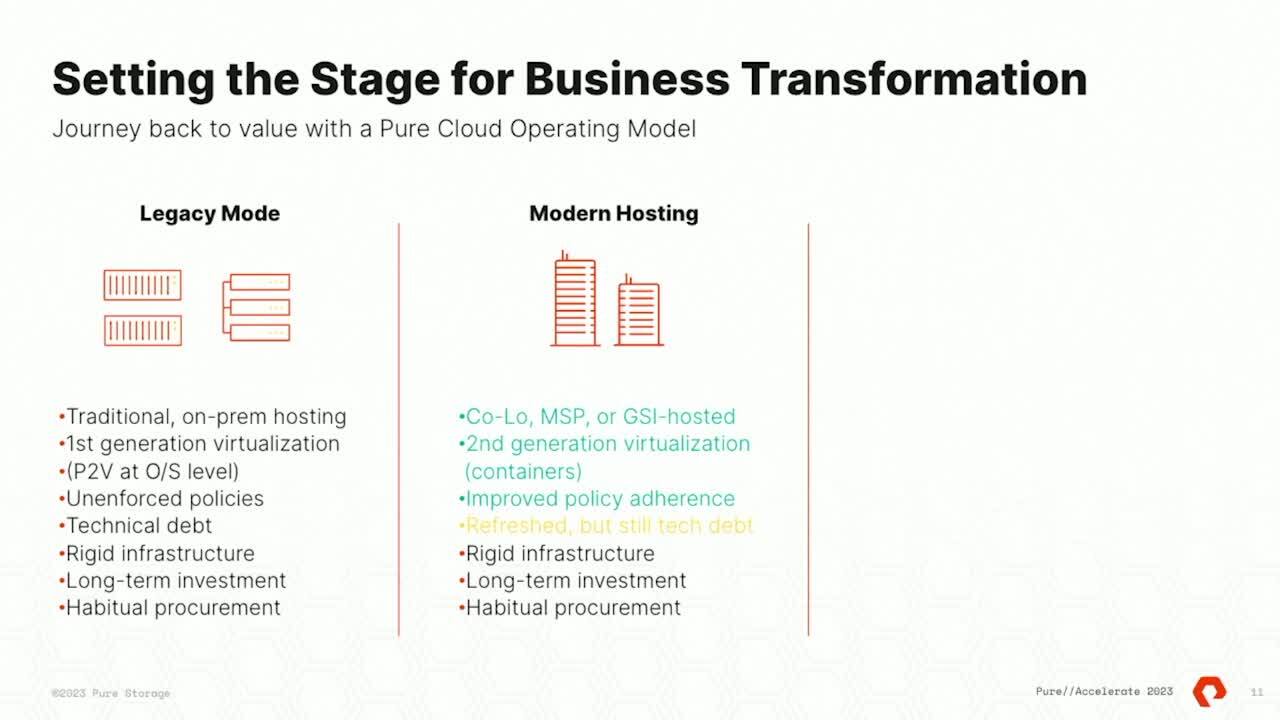 Setting the Stage for Business Transformation

Journey back to value with a Pure Cloud Operating Model

Legacy Mode

•Traditional, on-prem hosting
•1st generation virtualization
•(P2V at O/S level)
•Unenforced policies
•Technical debt
•Rigid infrastructure
•Long-term investment
•Habitual procurement

Modern Hosting

•Co-Lo, MSP, or GSI-hosted
•2nd generation virtualization (containers)
•Improved policy adherence
•Refreshed, but still tech debt
•Rigid infrastructure
•Long-term investment
•Habitual procurement

©2023 Pure Storage

Pure//Accelerate 2023

11